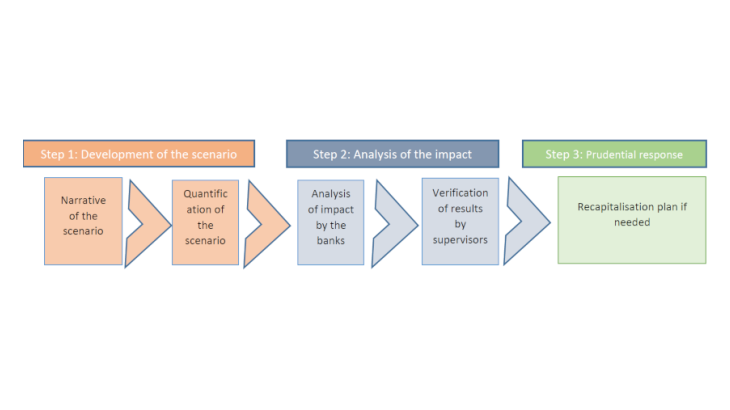 Step 1: Development of the scenario

Narrative of the scenario

Quantification of the scenario

Step 2: Analysis of the impact

Analysis of impact by the banks

Verification of results by supervisors

Step 3: Prudential response

Recapitalisation plan if needed